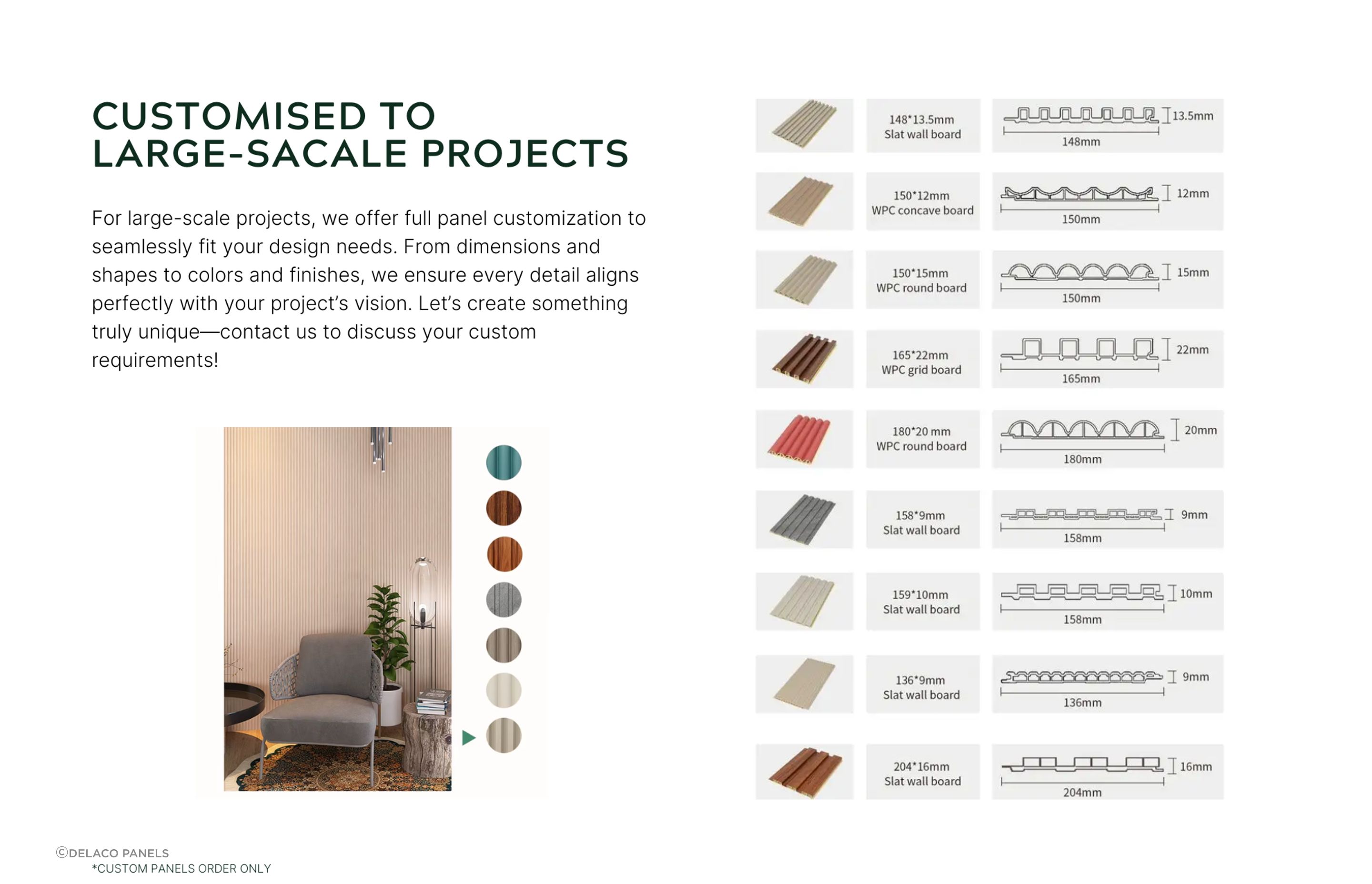 CUSTOMISED TO LARGE-SACALE PROJECTS

For large-scale projects, we offer full panel customization to seamlessly fit your design needs. From dimensions and shapes to colors and finishes, we ensure every detail aligns perfectly with your project's vision. Let's create something truly unique—contact us to discuss your custom requirements!

148*13.5mm
Slat wall board
13.5mm
148mm

150*12mm
WPC concave board
12mm
150mm

150*15mm
WPC round board
15mm
150mm

165*22mm
WPC grid board
22mm
165mm

180*20 mm
WPC round board
20mm
180mm

158*9mm
Slat wall board
9mm
158mm

159*10mm
Slat wall board
10mm
158mm

136*9mm
Slat wall board
9mm
136mm

204*16mm
Slat wall board
16mm
204mm

©DELACO PANELS
*CUSTOM PANELS ORDER ONLY